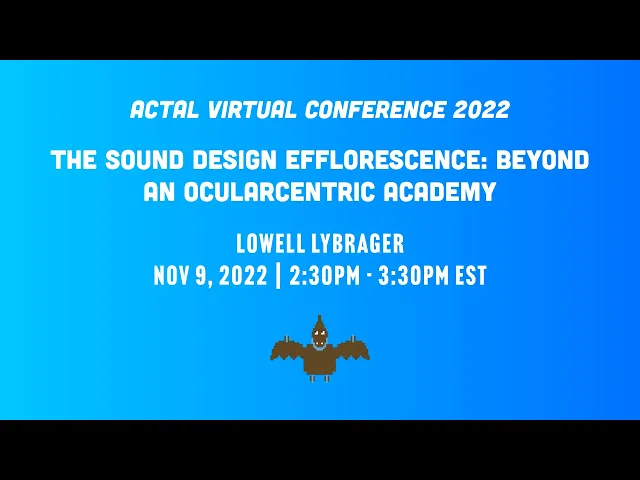 ACTAL VIRTUAL CONFERENCE 2022

THE SOUND DESIGN EFFLORESCENCE: BEYOND AN OCULARCENTRIC ACADEMY

LOWELL LYBRAGER
NOV 9, 2022 | 2:30PM - 3:30PM EST